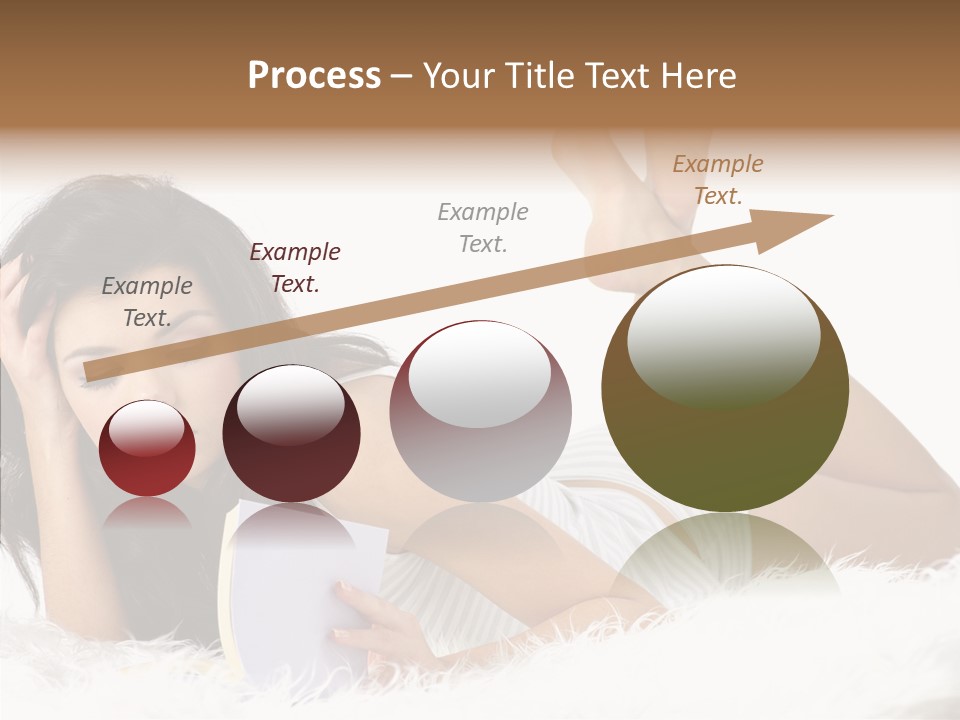 Process – Your Title Text Here

Example Text.

Example Text.

Example Text.

Example Text.